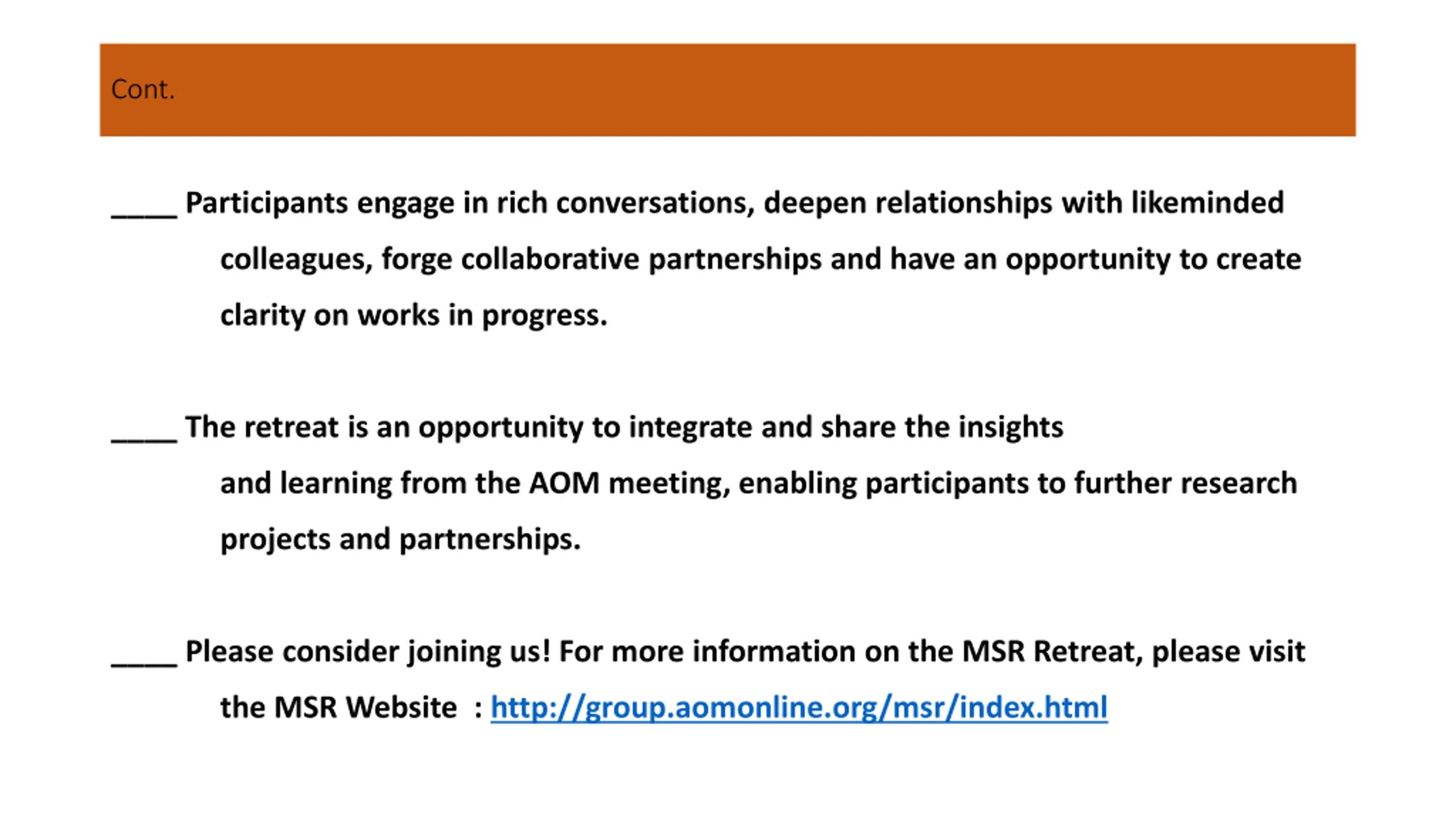 Cont.

____ Participants engage in rich conversations, deepen relationships with likeminded colleagues, forge collaborative partnerships and have an opportunity to create clarity on works in progress.

____ The retreat is an opportunity to integrate and share the insights and learning from the AOM meeting, enabling participants to further research projects and partnerships.

____ Please consider joining us! For more information on the MSR Retreat, please visit the MSR Website : http://group.aomonline.org/msr/index.html